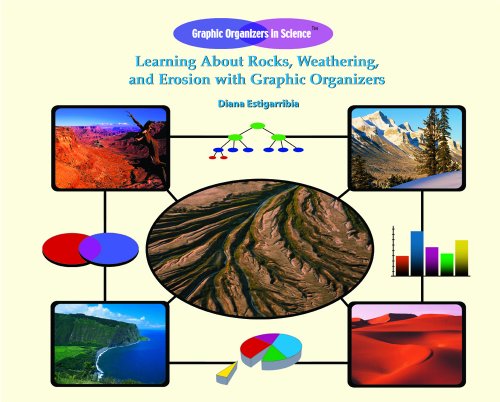 Graphic Organizers in Science™

Learning About Rocks, Weathering, and Erosion with Graphic Organizers

Diana Estigarribia